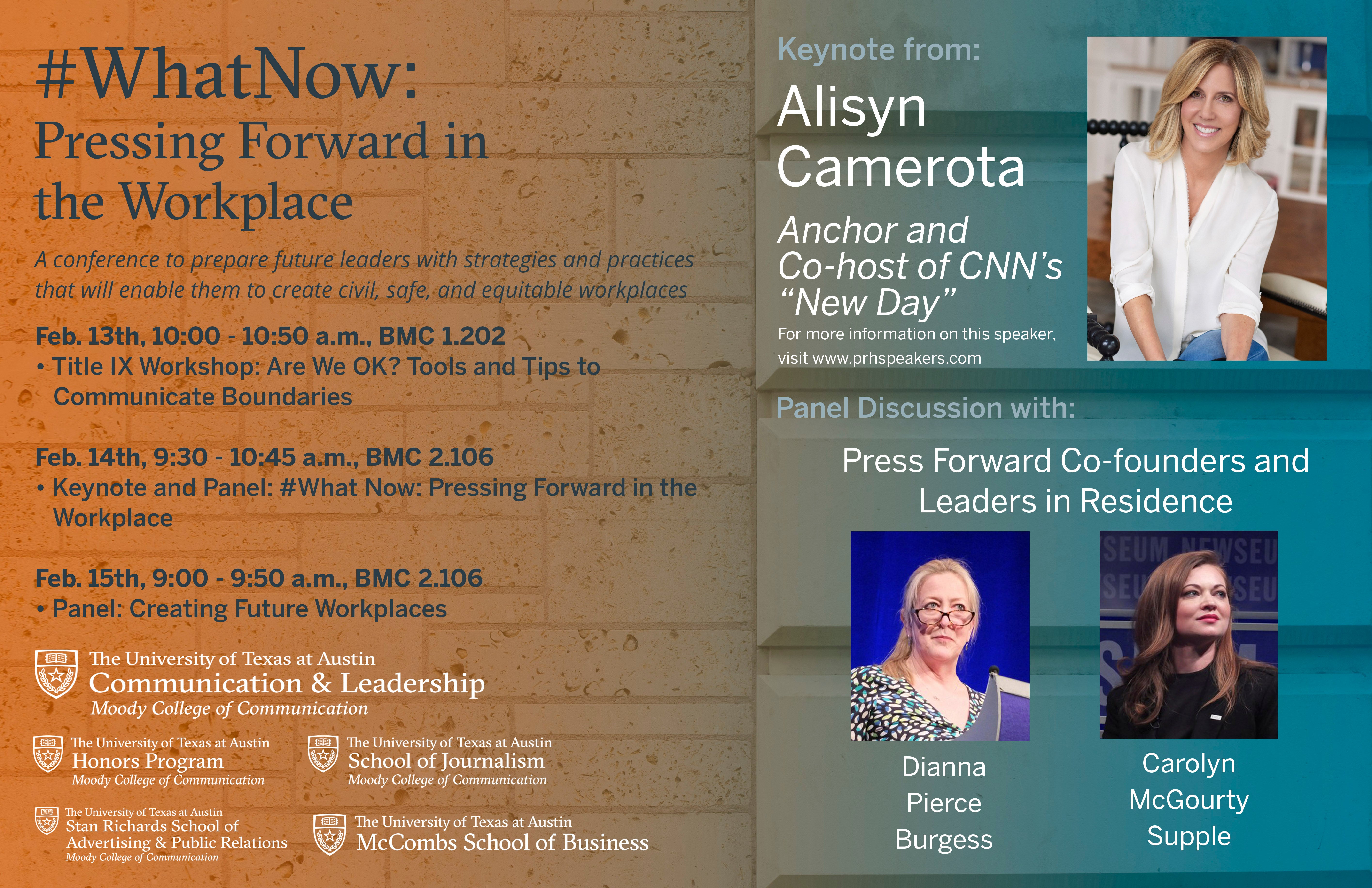 #WhatNow:
Pressing Forward in the Workplace

A conference to prepare future leaders with strategies and practices that will enable them to create civil, safe, and equitable workplaces

Feb. 13th, 10:00 - 10:50 a.m., BMC 1.202
• Title IX Workshop: Are We OK? Tools and Tips to Communicate Boundaries

Feb. 14th, 9:30 - 10:45 a.m., BMC 2.106
• Keynote and Panel: #What Now: Pressing Forward in the Workplace

Feb. 15th, 9:00 - 9:50 a.m., BMC 2.106
• Panel: Creating Future Workplaces

The University of Texas at Austin
Communication & Leadership
Moody College of Communication

The University of Texas at Austin
Honors Program
Moody College of Communication

The University of Texas at Austin
School of Journalism
Moody College of Communication

The University of Texas at Austin
Stan Richards School of Advertising & Public Relations
Moody College of Communication

The University of Texas at Austin
McCombs School of Business

Keynote from:
Alisyn Camerota
Anchor and Co-host of CNN's "New Day"
For more information on this speaker, visit www.prhspeakers.com

Panel Discussion with:
Press Forward Co-founders and Leaders in Residence

SEUM NEWSEU
SEU SEU

Dianna Pierce Burgess

Carolyn McGourty Supple